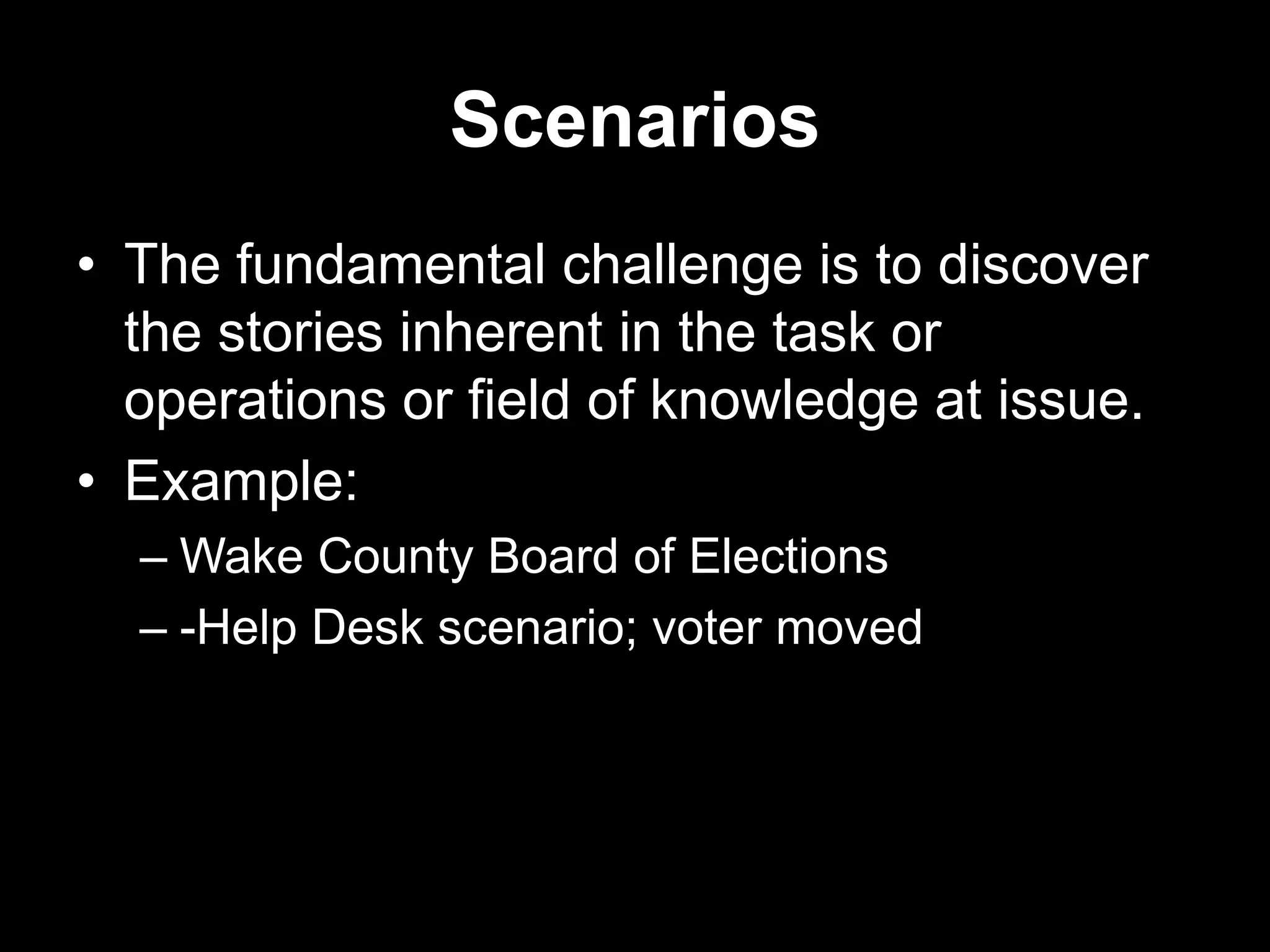 Scenarios

• The fundamental challenge is to discover the stories inherent in the task or operations or field of knowledge at issue.

• Example:

– Wake County Board of Elections

– -Help Desk scenario; voter moved